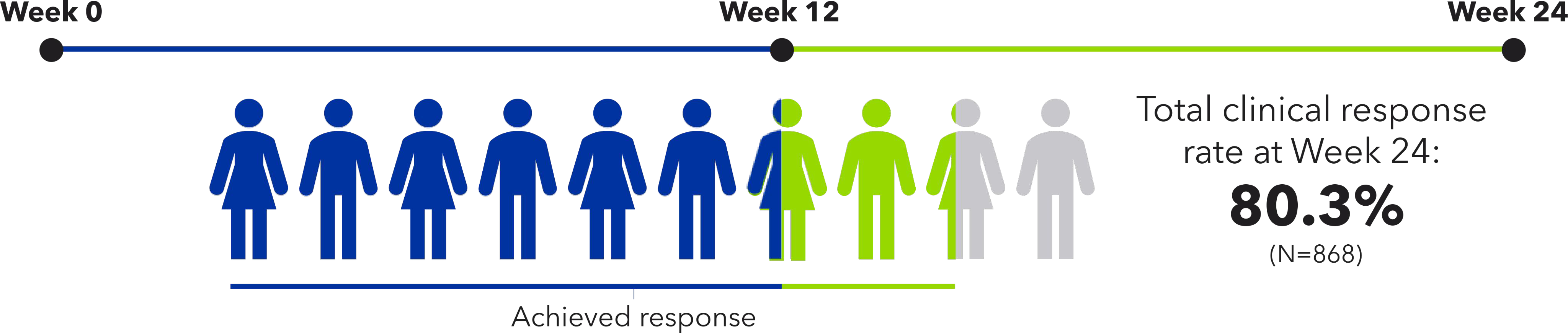 Week 0

Week 12

Week 24

Total clinical response rate at Week 24:

80.3%

(N=868)

Achieved response